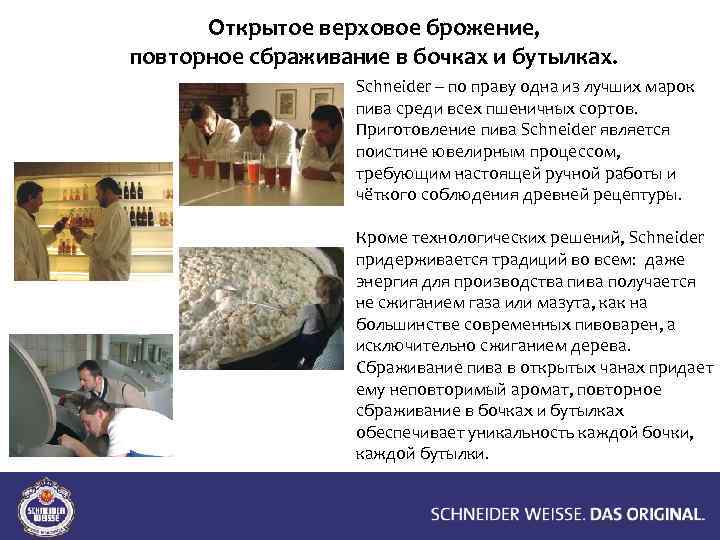 Открытое верховое брожение,
повторное сбраживание в бочках и бутылках.

Schneider – по праву одна из лучших марок пива среди всех пшеничных сортов. Приготовление пива Schneider является поистине ювелирным процессом, требующим настоящей ручной работы и чёткого соблюдения древней рецептуры.

Кроме технологических решений, Schneider придерживается традиций во всем: даже энергия для производства пива получается не сжиганием газа или мазута, как на большинстве современных пивоварен, а исключительно сжиганием дерева. Сбраживание пива в открытых чанах придает ему неповторимый аромат, повторное сбраживание в бочках и бутылках обеспечивает уникальность каждой бочки, каждой бутылки.

SCHNEIDER WEISSE

SCHNEIDER WEISSE. DAS ORIGINAL.